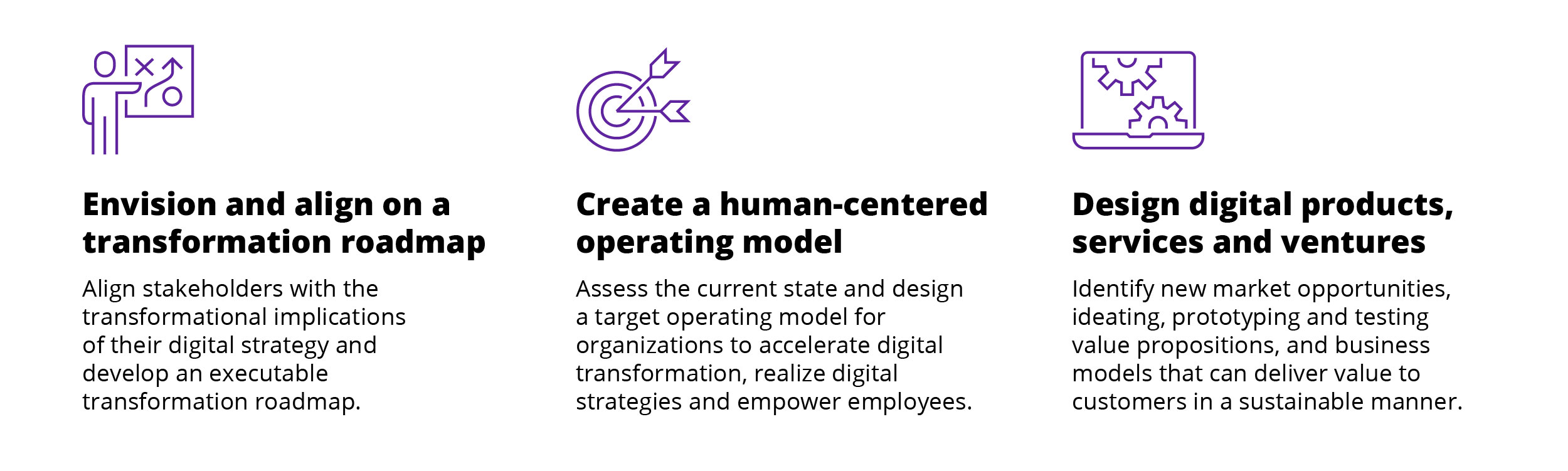 Envision and align on a transformation roadmap

Align stakeholders with the transformational implications of their digital strategy and develop an executable transformation roadmap.

Create a human-centered operating model

Assess the current state and design a target operating model for organizations to accelerate digital transformation, realize digital strategies and empower employees.

Design digital products, services and ventures

Identify new market opportunities, ideating, prototyping and testing value propositions, and business models that can deliver value to customers in a sustainable manner.